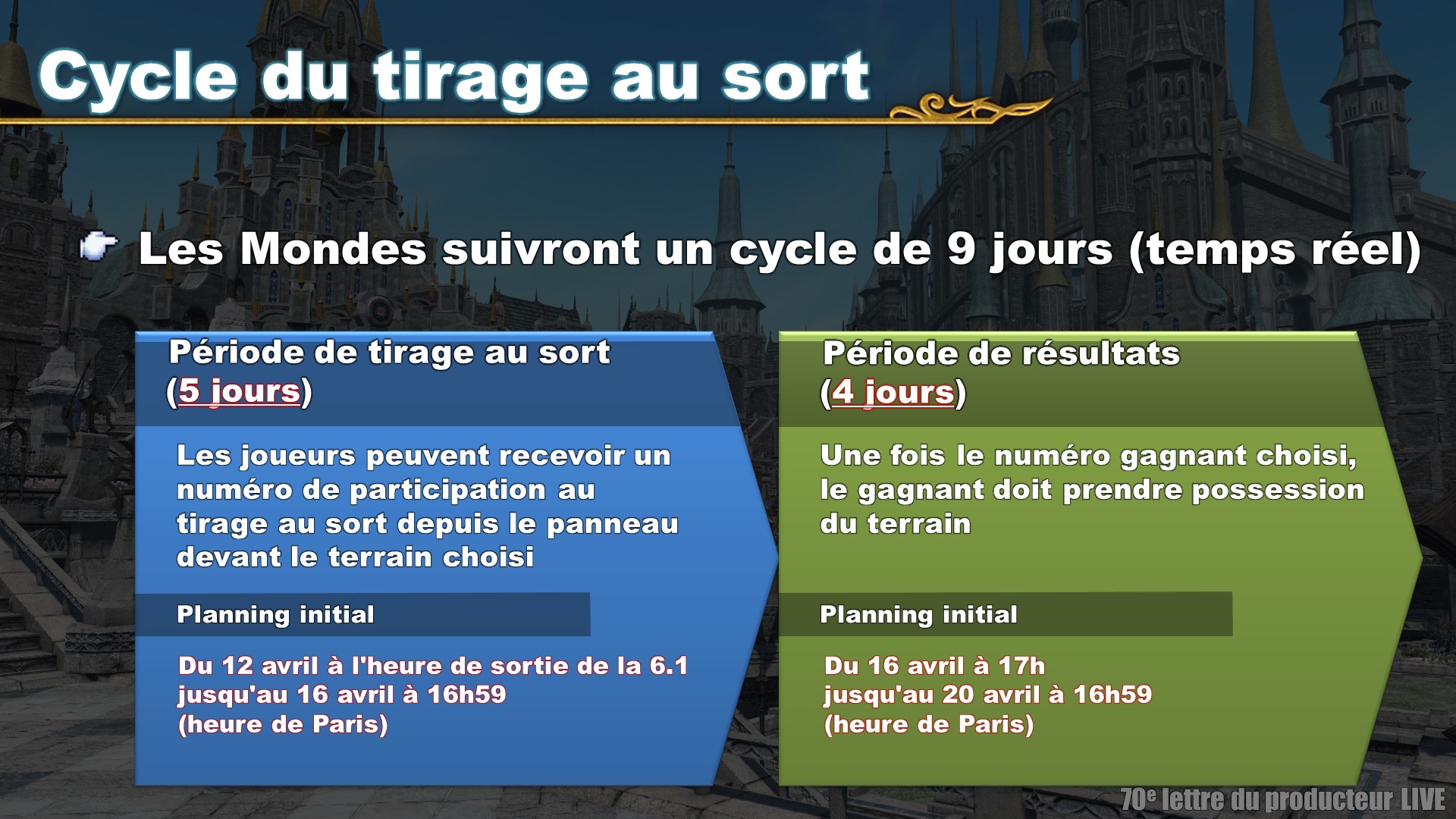 Cycle du tirage au sort

Les Mondes suivront un cycle de 9 jours (temps réel)

Période de tirage au sort (5 jours)

Les joueurs peuvent recevoir un numéro de participation au tirage au sort depuis le panneau devant le terrain choisi

Planning initial

Du 12 avril à l'heure de sortie de la 6.1 jusqu'au 16 avril à 16h59 (heure de Paris)

Période de résultats (4 jours)

Une fois le numéro gagnant choisi, le gagnant doit prendre possession du terrain

Planning initial

Du 16 avril à 17h jusqu'au 20 avril à 16h59 (heure de Paris)

70e lettre du producteur LIVE